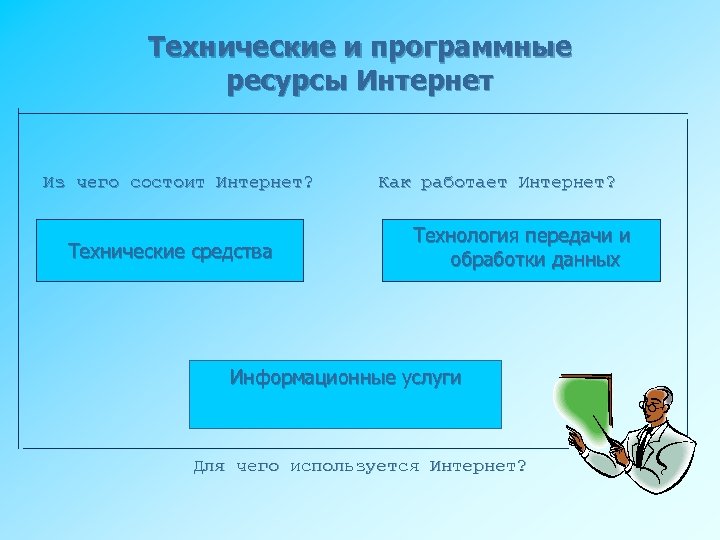 Технические и программные ресурсы Интернет

Из чего состоит Интернет?

Как работает Интернет?

Технические средства

Технология передачи и обработки данных

Информационные услуги

Для чего используется Интернет?